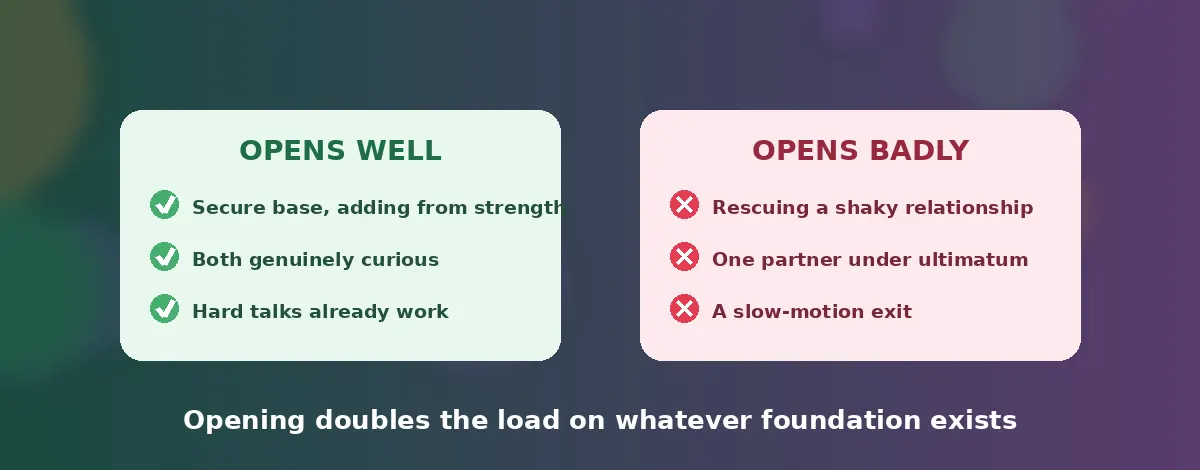 OPENS WELL

Secure base, adding from strength

Both genuinely curious

Hard talks already work

OPENS BADLY

Rescuing a shaky relationship

One partner under ultimatum

A slow-motion exit

Opening doubles the load on whatever foundation exists